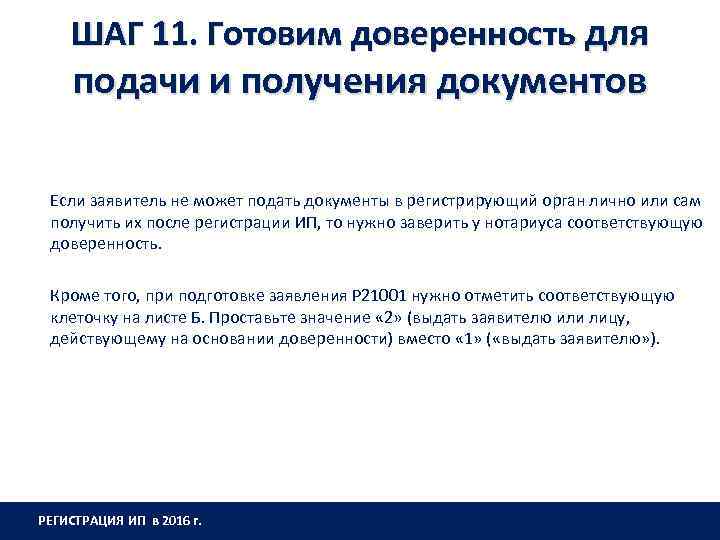 ШАГ 11. Готовим доверенность для подачи и получения документов

Если заявитель не может подать документы в регистрирующий орган лично или сам получить их после регистрации ИП, то нужно заверить у нотариуса соответствующую доверенность.

Кроме того, при подготовке заявления Р21001 нужно отметить соответствующую клеточку на листе Б. Проставьте значение «2» (выдать заявителю или лицу, действующему на основании доверенности) вместо «1» («выдать заявителю»).

РЕГИСТРАЦИЯ ИП в 2016 г.